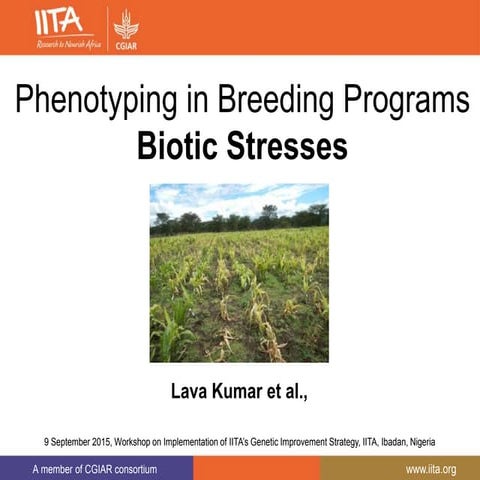 IITA
Research to Nourish Africa
CGIAR

Phenotyping in Breeding Programs
Biotic Stresses

Lava Kumar et al.,

9 September 2015, Workshop on Implementation of IITA's Genetic Improvement Strategy, IITA, Ibadan, Nigeria

A member of CGIAR consortium
www.iita.org